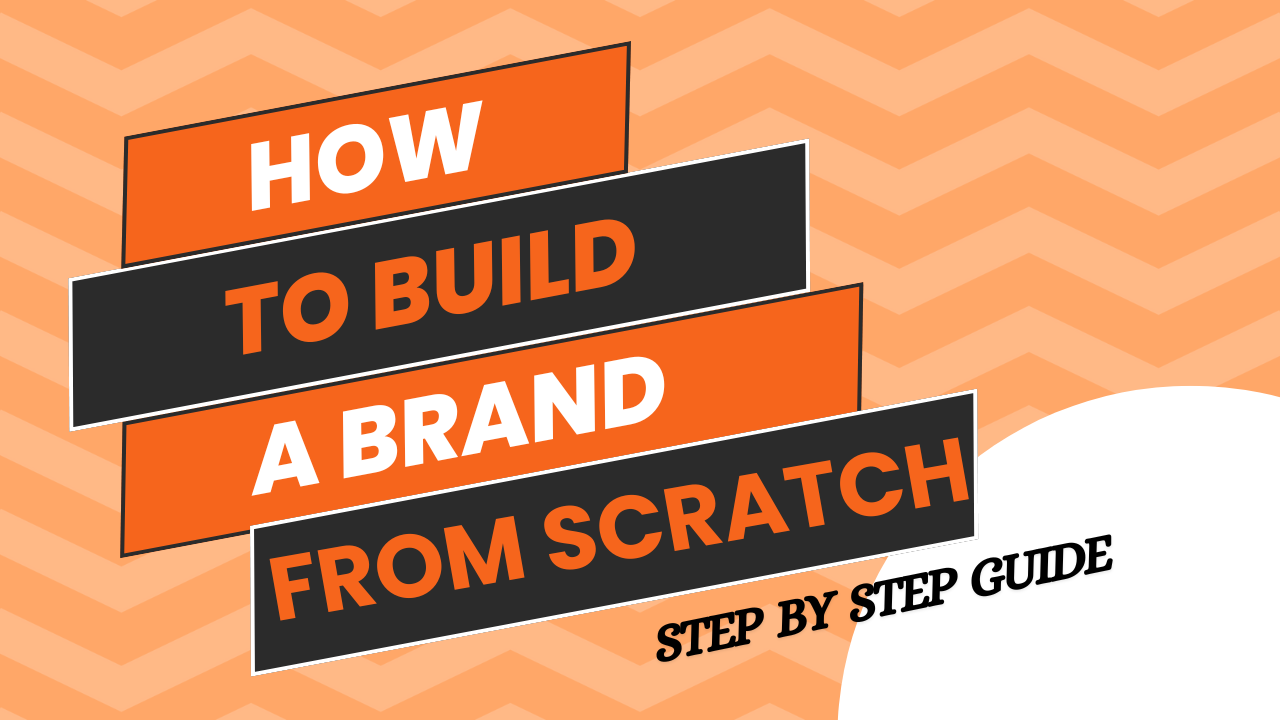 HOW
TO BUILD
A BRAND
FROM SCRATCH

STEP BY STEP GUIDE